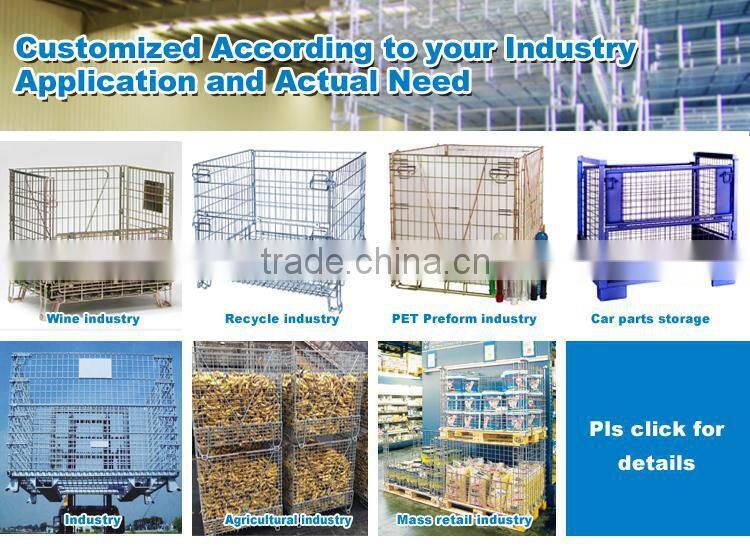 Customized According to your Industry Application and Actual Need

trade.china.cn

Wine industry

Recycle industry

PET Preform industry

Car parts storage

Industry

Agricultural industry

Mass retail industry

Pls click for details